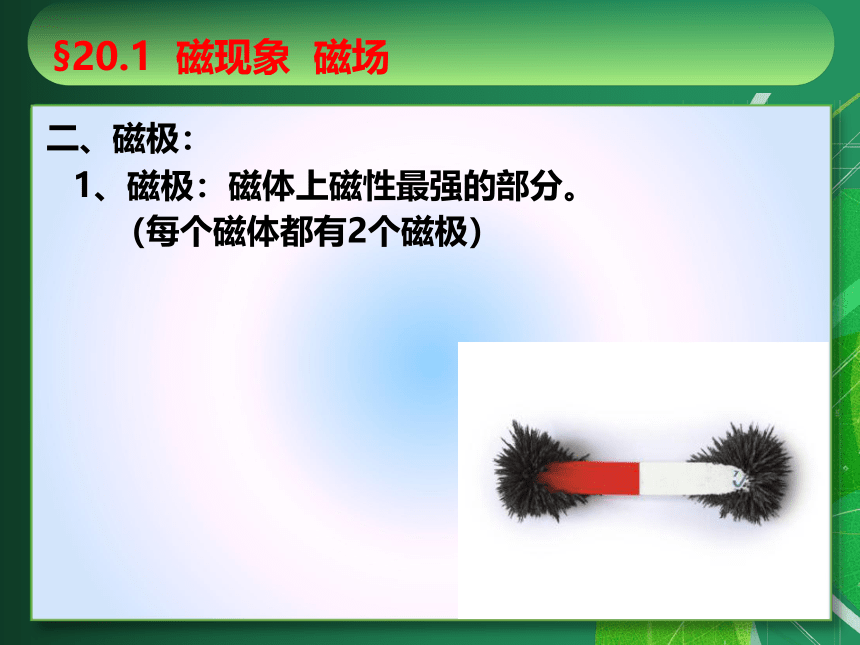 §20.1 磁现象 磁场

二、磁极：

1、磁极：磁体上磁性最强的部分。

（每个磁体都有2个磁极）